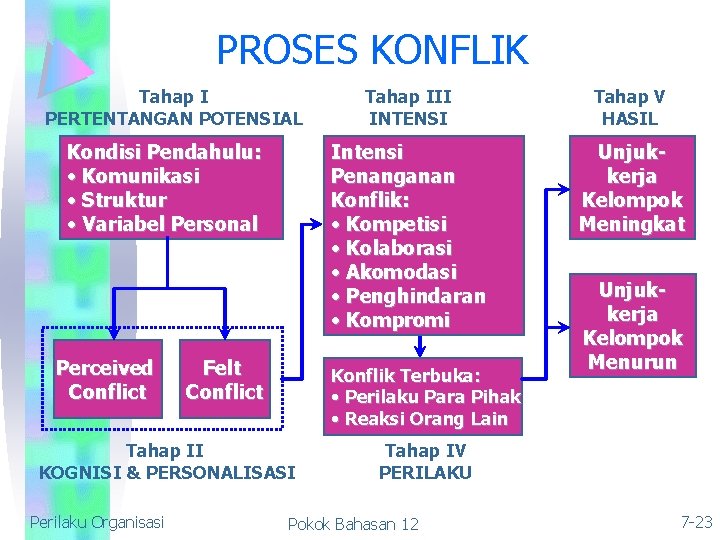 PROSES KONFLIK

Tahap I
PERTENTANGAN POTENSIAL

Kondisi Pendahulu:
• Komunikasi
• Struktur
• Variabel Personal

Perceived Conflict

Felt Conflict

Tahap II
KOGNISI & PERSONALISASI

Tahap III
INTENSI

Intensi Penanganan Konflik:
• Kompetisi
• Kolaborasi
• Akomodasi
• Penghindaran
• Kompromi

Konflik Terbuka:
• Perilaku Para Pihak
• Reaksi Orang Lain

Tahap IV
PERILAKU

Tahap V
HASIL

Unjuk-kerja Kelompok Meningkat

Unjuk-kerja Kelompok Menurun

Perilaku Organisasi

Pokok Bahasan 12

7-23